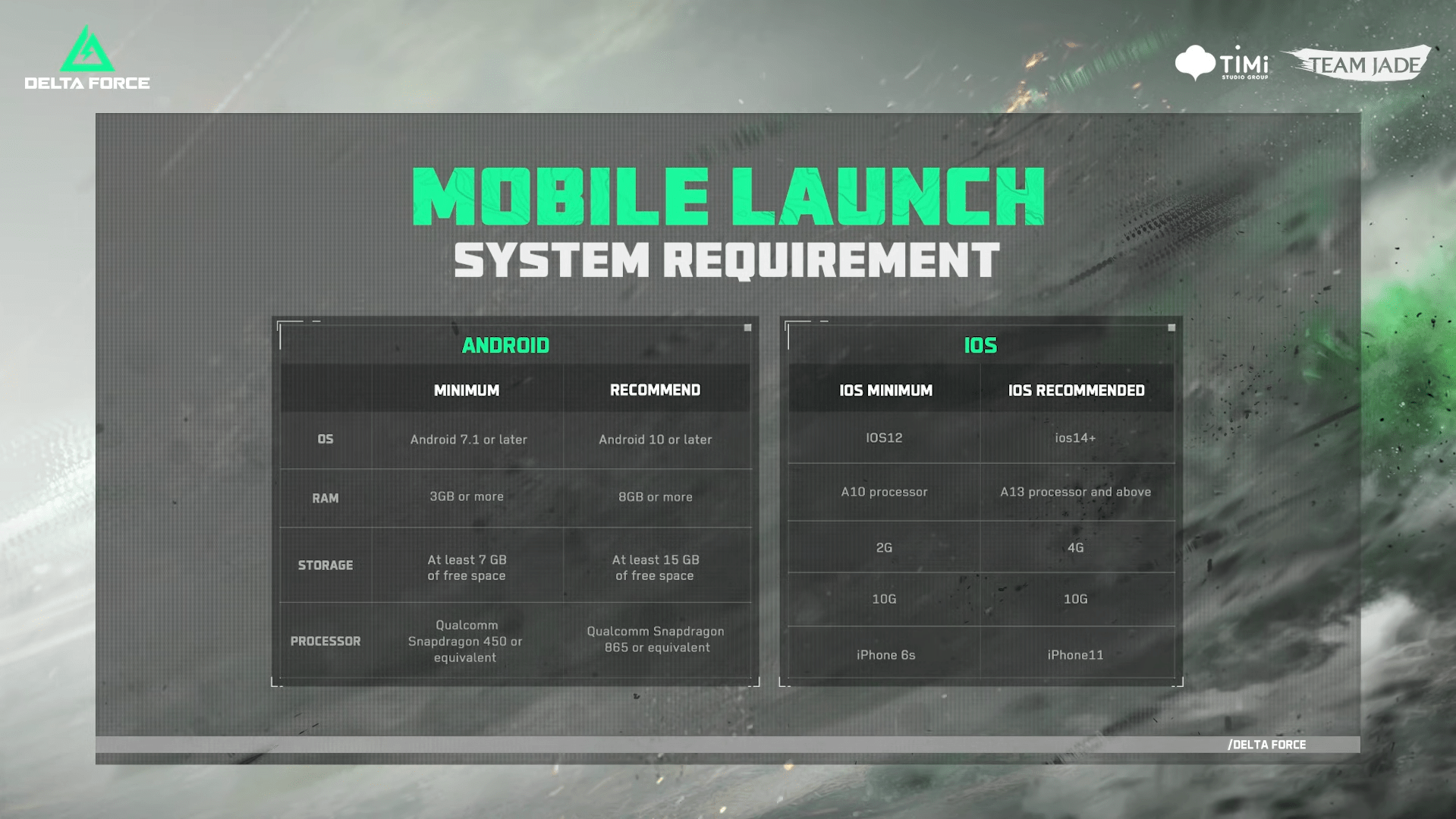 DELTA FORCE

TiMi STUDIO GROUP

TEAM JADE

MOBILE LAUNCH
SYSTEM REQUIREMENT

ANDROID

| | MINIMUM | RECOMMEND |
|---|---|---|
| OS | Android 7.1 or later | Android 10 or later |
| RAM | 3GB or more | 8GB or more |
| STORAGE | At least 7 GB of free space | At least 15 GB of free space |
| PROCESSOR | Qualcomm Snapdragon 450 or equivalent | Qualcomm Snapdragon 865 or equivalent |

IOS

| IOS MINIMUM | IOS RECOMMENDED |
|---|---|
| IOS12 | ios14+ |
| A10 processor | A13 processor and above |
| 2G | 4G |
| 10G | 10G |
| iPhone 6s | iPhone11 |

/DELTA FORCE